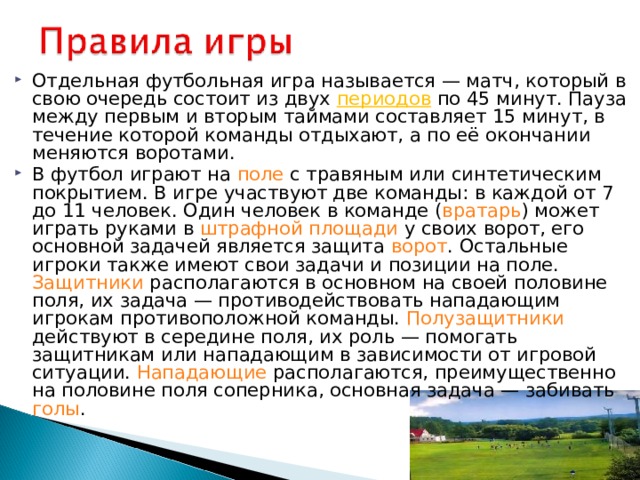 Правила игры

Отдельная футбольная игра называется — матч, который в свою очередь состоит из двух периодов по 45 минут. Пауза между первым и вторым таймами составляет 15 минут, в течение которой команды отдыхают, а по её окончании меняются воротами.

В футбол играют на поле с травяным или синтетическим покрытием. В игре участвуют две команды: в каждой от 7 до 11 человек. Один человек в команде (вратарь) может играть руками в штрафной площади у своих ворот, его основной задачей является защита ворот. Остальные игроки также имеют свои задачи и позиции на поле. Защитники располагаются в основном на своей половине поля, их задача — противодействовать нападающим игрокам противоположной команды. Полузащитники действуют в середине поля, их роль — помогать защитникам или нападающим в зависимости от игровой ситуации. Нападающие располагаются, преимущественно на половине поля соперника, основная задача — забивать голы.